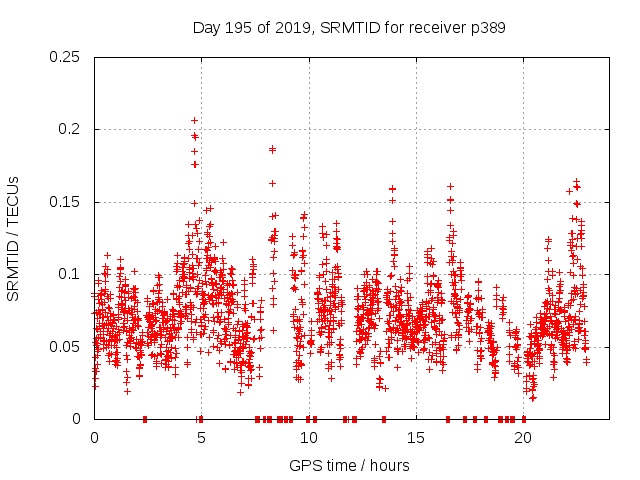 Day 195 of 2019, SRMTID for receiver p389

SRMTID / TECUs

0.25
0.2
0.15
0.1
0.05
0

0
5
10
15
20

GPS time / hours